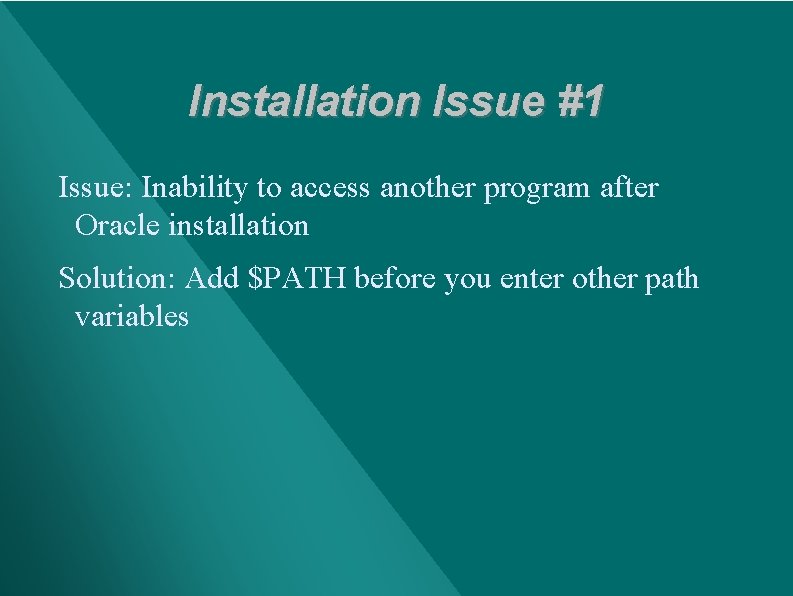 Installation Issue #1

Issue: Inability to access another program after Oracle installation

Solution: Add \$PATH before you enter other path variables